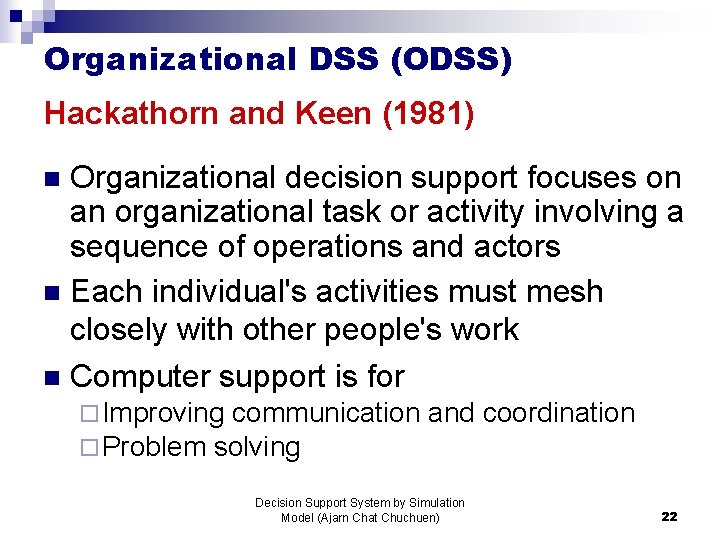 Organizational DSS (ODSS)

Hackathorn and Keen (1981)

- Organizational decision support focuses on an organizational task or activity involving a sequence of operations and actors
- Each individual's activities must mesh closely with other people's work
- Computer support is for
  - Improving communication and coordination
  - Problem solving

Decision Support System by Simulation Model (Ajarn Chat Chuchuen)

22